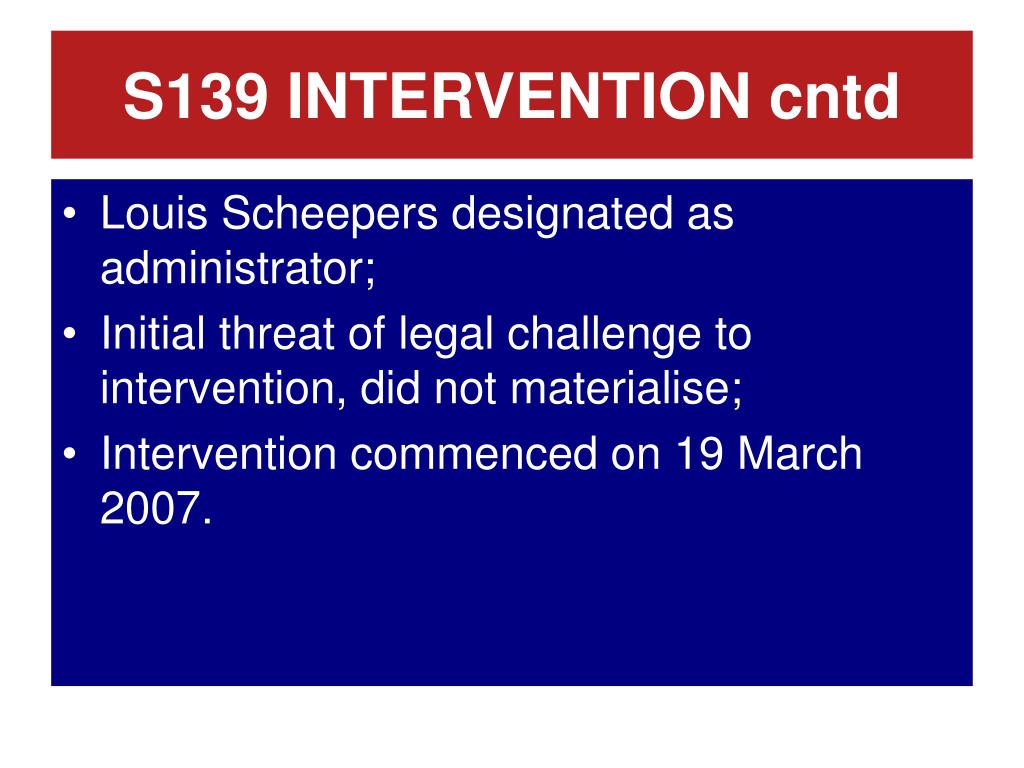 S139 INTERVENTION cntd

• Louis Scheepers designated as administrator;
• Initial threat of legal challenge to intervention, did not materialise;
• Intervention commenced on 19 March 2007.